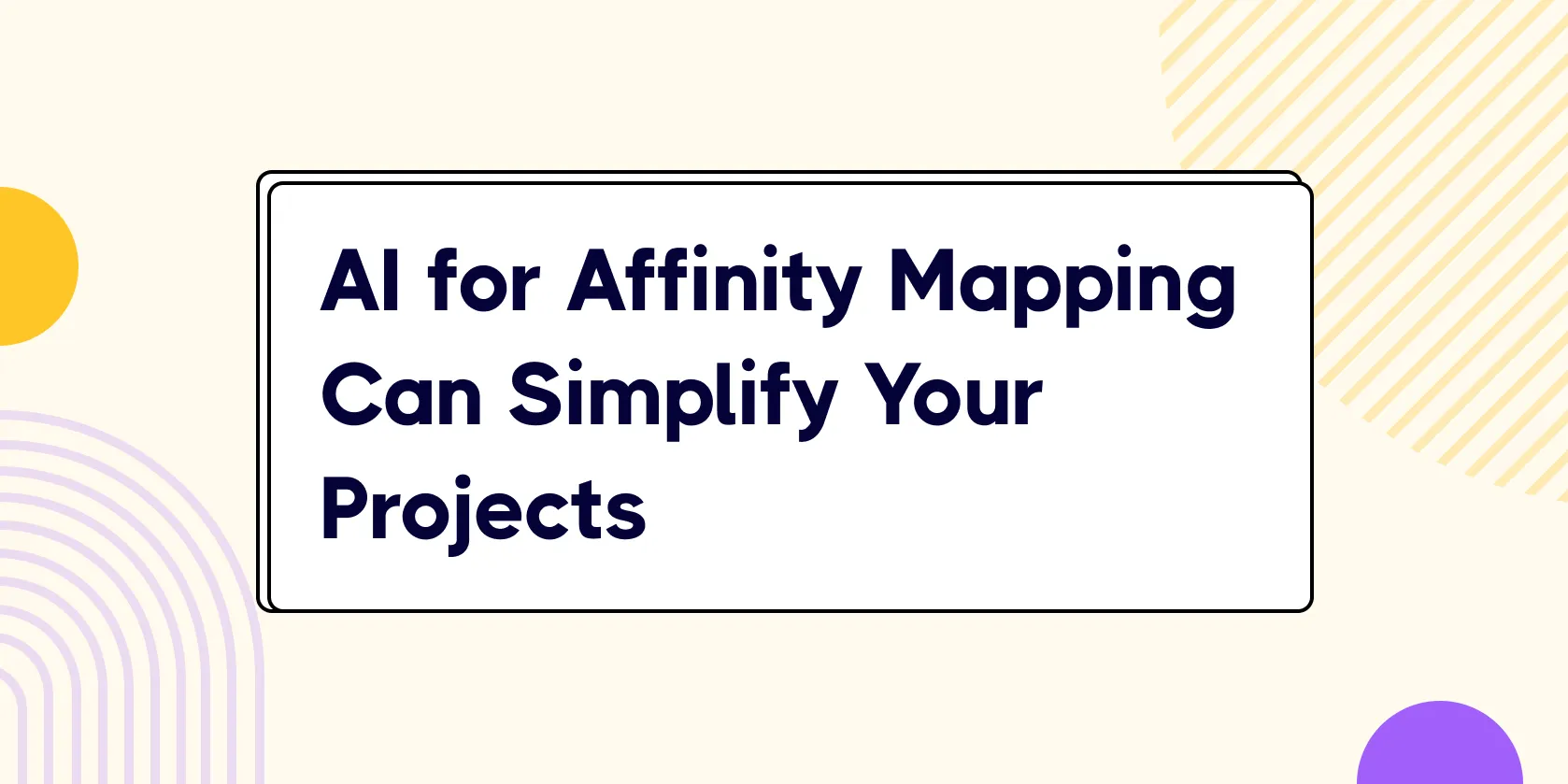 AI for Affinity Mapping Can Simplify Your Projects